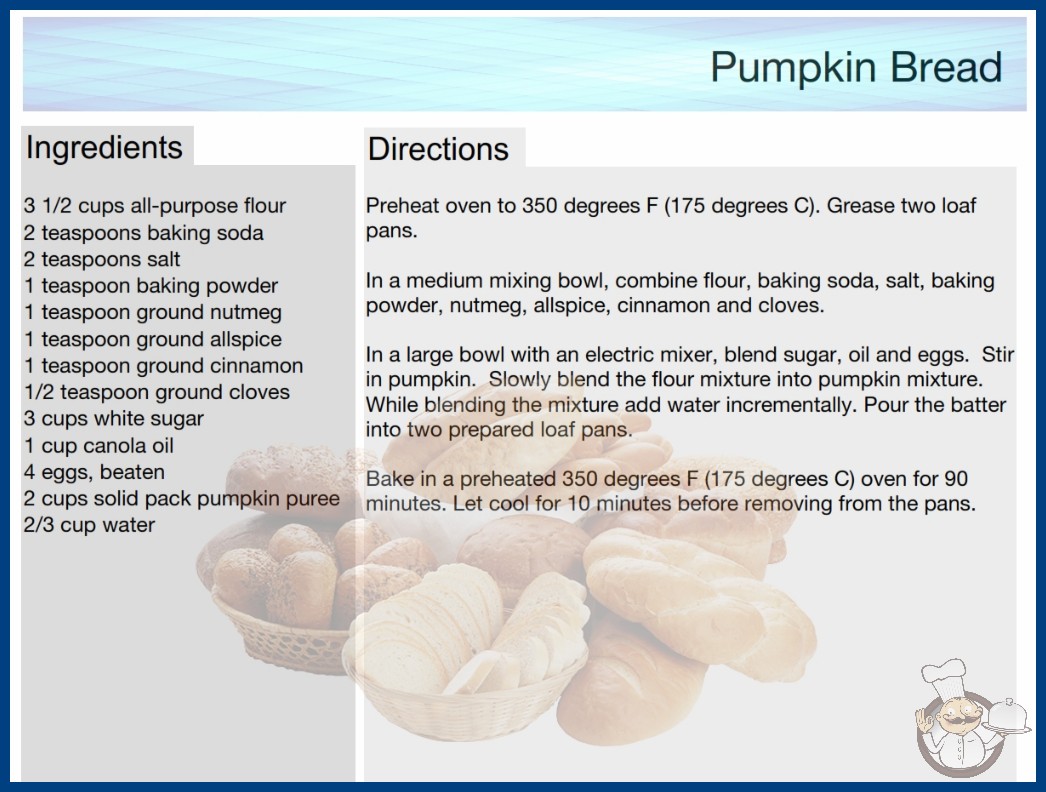 Pumpkin Bread

Ingredients

3 1/2 cups all-purpose flour
2 teaspoons baking soda
2 teaspoons salt
1 teaspoon baking powder
1 teaspoon ground nutmeg
1 teaspoon ground allspice
1 teaspoon ground cinnamon
1/2 teaspoon ground cloves
3 cups white sugar
1 cup canola oil
4 eggs, beaten
2 cups solid pack pumpkin puree
2/3 cup water

Directions

Preheat oven to 350 degrees F (175 degrees C). Grease two loaf pans.

In a medium mixing bowl, combine flour, baking soda, salt, baking powder, nutmeg, allspice, cinnamon and cloves.

In a large bowl with an electric mixer, blend sugar, oil and eggs. Stir in pumpkin. Slowly blend the flour mixture into pumpkin mixture. While blending the mixture add water incrementally. Pour the batter into two prepared loaf pans.

Bake in a preheated 350 degrees F (175 degrees C) oven for 90 minutes. Let cool for 10 minutes before removing from the pans.